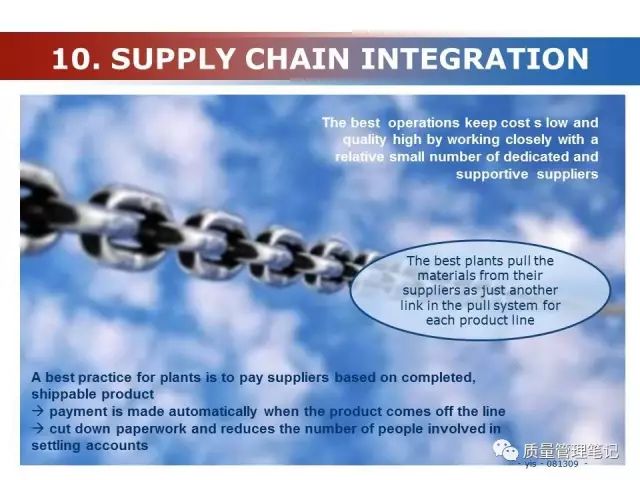 10. SUPPLY CHAIN INTEGRATION

The best operations keep cost s low and quality high by working closely with a relative small number of dedicated and supportive suppliers

The best plants pull the materials from their suppliers as just another link in the pull system for each product line

A best practice for plants is to pay suppliers based on completed, shippable product
→ payment is made automatically when the product comes off the line
→ cut down paperwork and reduces the number of people involved in settling accounts

质量管理笔记
- yis - 081309 -